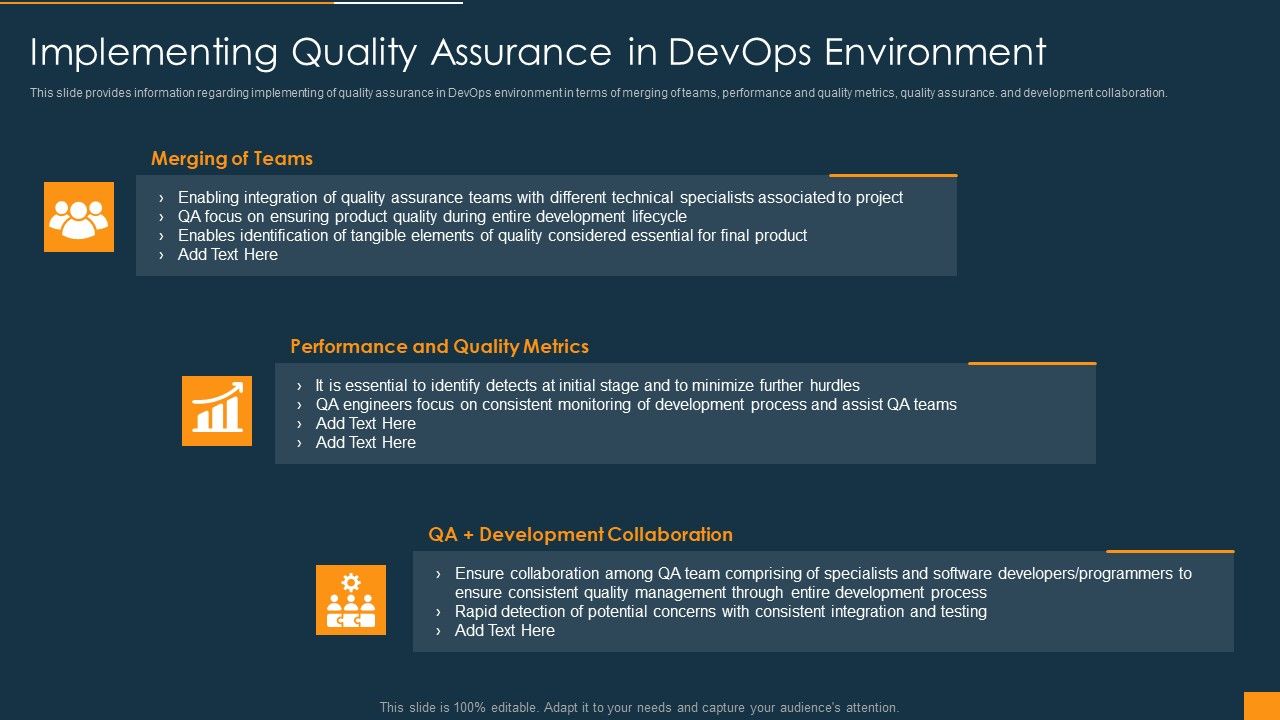 Implementing Quality Assurance in DevOps Environment

This slide provides information regarding implementing of quality assurance in DevOps environment in terms of merging of teams, performance and quality metrics, quality assurance. and development collaboration.

Merging of Teams

› Enabling integration of quality assurance teams with different technical specialists associated to project
› QA focus on ensuring product quality during entire development lifecycle
› Enables identification of tangible elements of quality considered essential for final product
› Add Text Here

Performance and Quality Metrics

› It is essential to identify detects at initial stage and to minimize further hurdles
› QA engineers focus on consistent monitoring of development process and assist QA teams
› Add Text Here
› Add Text Here

QA + Development Collaboration

› Ensure collaboration among QA team comprising of specialists and software developers/programmers to ensure consistent quality management through entire development process
› Rapid detection of potential concerns with consistent integration and testing
› Add Text Here

This slide is 100% editable. Adapt it to your needs and capture your audience's attention.